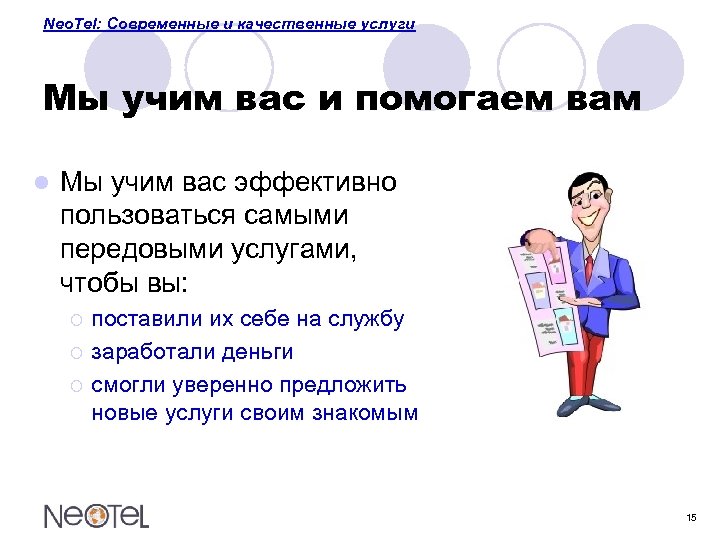 NeoTel: Современные и качественные услуги

Мы учим вас и помогаем вам

Мы учим вас эффективно пользоваться самыми передовыми услугами, чтобы вы:

поставили их себе на службу

заработали деньги

смогли уверенно предложить новые услуги своим знакомым

NeoTeL

15